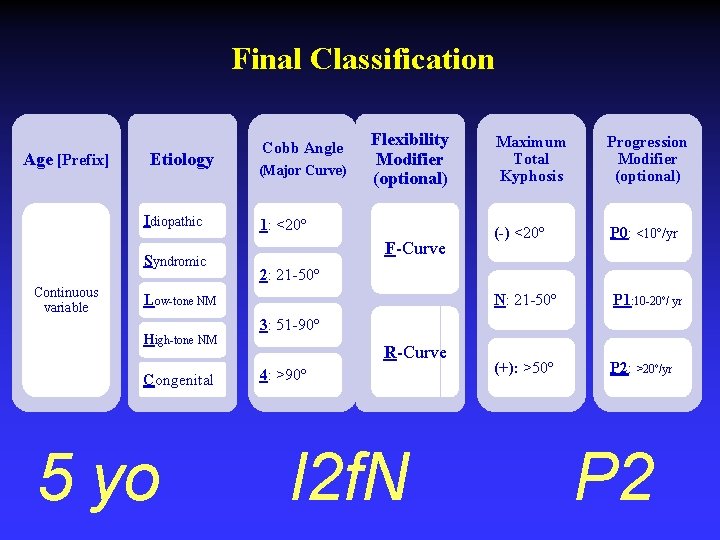 Final Classification

Age [Prefix]

Continuous variable

Etiology

Idiopathic

Syndromic

Low-tone NM

High-tone NM

Congenital

Cobb Angle (Major Curve)

1: <20°

2: 21-50°

3: 51-90°

4: >90°

Flexibility Modifier (optional)

F-Curve

R-Curve

Maximum Total Kyphosis

(-) <20°

N: 21-50°

(+): >50°

Progression Modifier (optional)

P0: <10°/yr

P1:10-20°/ yr

P2: >20°/yr

5 yo

I2fN

P2